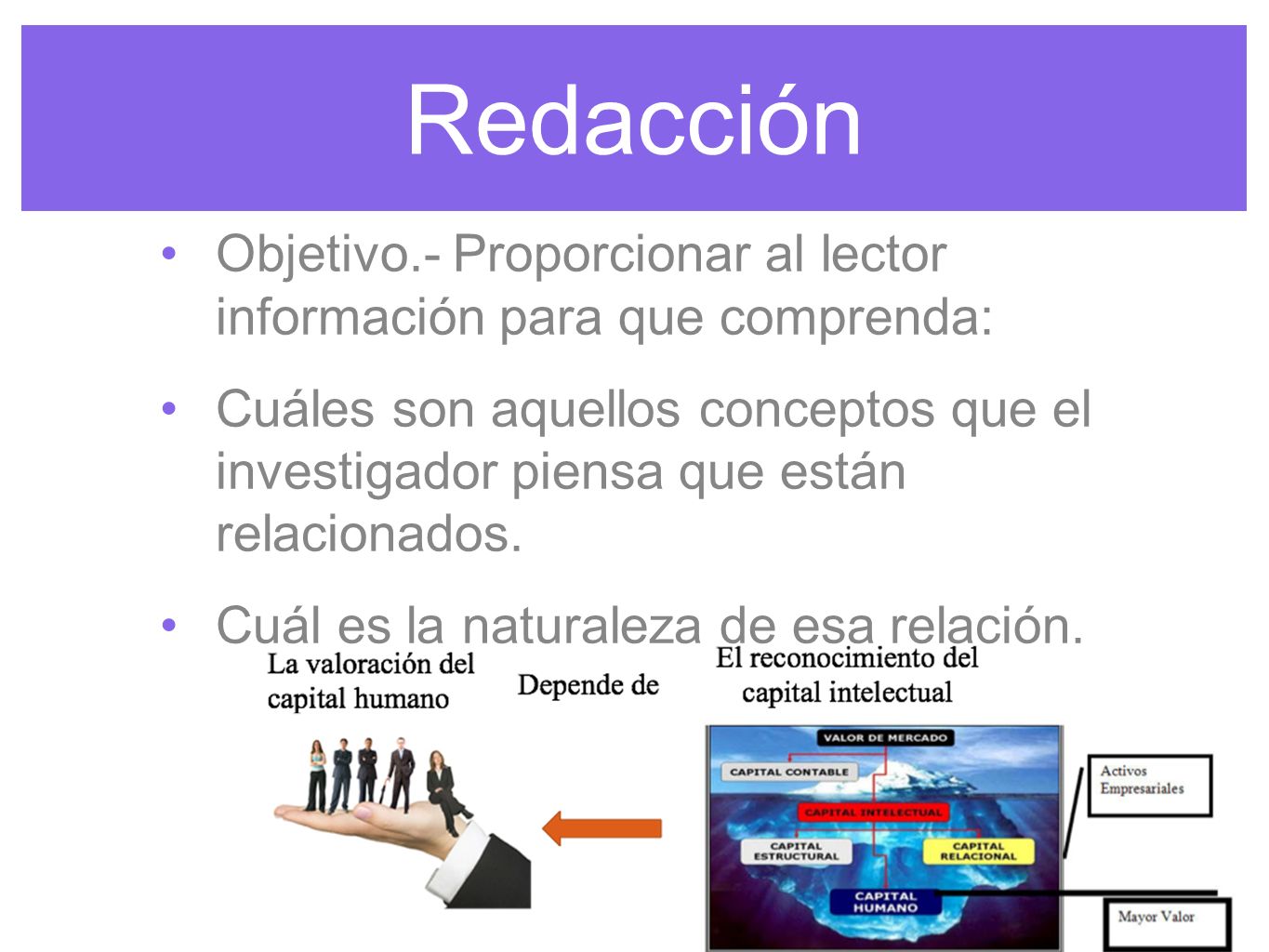 Redacción

• Objetivo.- Proporcionar al lector información para que comprenda:

• Cuáles son aquellos conceptos que el investigador piensa que están relacionados.

• Cuál es la naturaleza de esa relación.

La valoración del capital humano

Depende de

El reconocimiento del capital intelectual

VALOR DE MERCADO

CAPITAL CONTABLE

CAPITAL INTELECTUAL

CAPITAL ESTRUCTURAL

CAPITAL RELACIONAL

CAPITAL HUMANO

Activos Empresariales

Mayor Valor